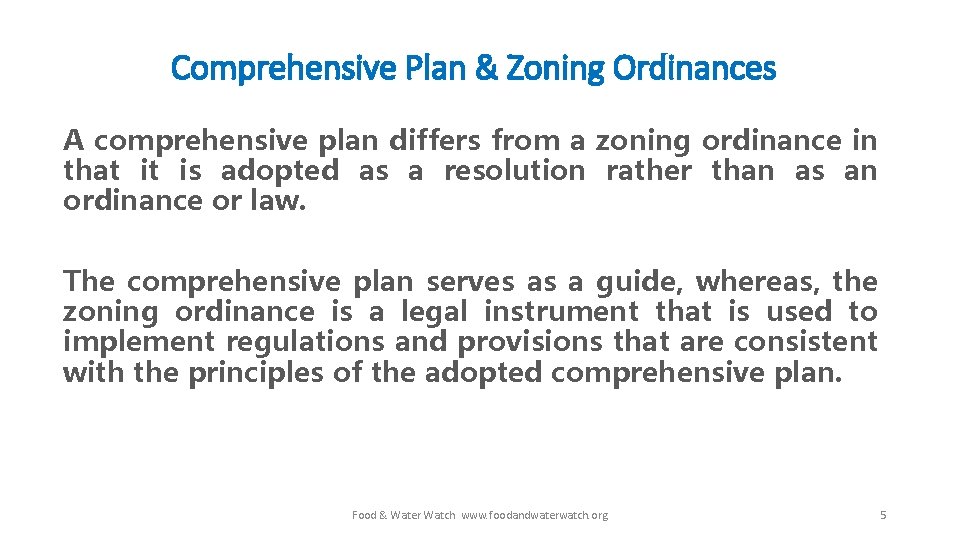 Comprehensive Plan & Zoning Ordinances

A comprehensive plan differs from a zoning ordinance in that it is adopted as a resolution rather than as an ordinance or law.

The comprehensive plan serves as a guide, whereas, the zoning ordinance is a legal instrument that is used to implement regulations and provisions that are consistent with the principles of the adopted comprehensive plan.

Food & Water Watch www.foodandwaterwatch.org

5